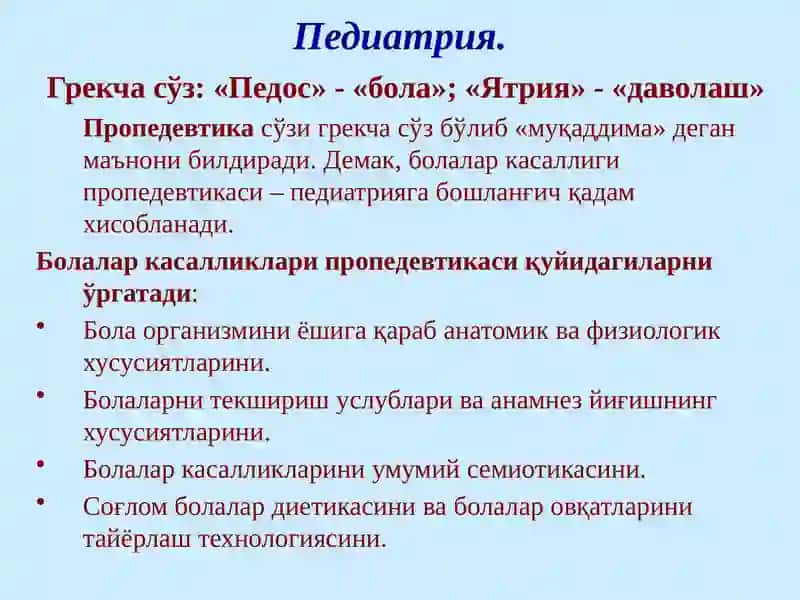 Педиатрия.

Грекча сўз: «Педос» - «бола»; «Ятрия» - «даволаш»

Пропедевтика сўзи грекча сўз бўлиб «муқаддима» деган маънони билдиради. Демак, болалар касаллиги пропедевтикаси – педиатрияга бошланғич қадам хисобланади.

Болалар касалликлари пропедевтикаси қуйидагиларни ўргатади:

• Бола организмини ёшига қараб анатомик ва физиологик хусусиятларини.
• Болаларни текшириш услублари ва анамнез йиғишнинг хусусиятларини.
• Болалар касалликларини умумий семиотикасини.
• Соғлом болалар диетикасини ва болалар овқатларини тайёрлаш технологиясини.